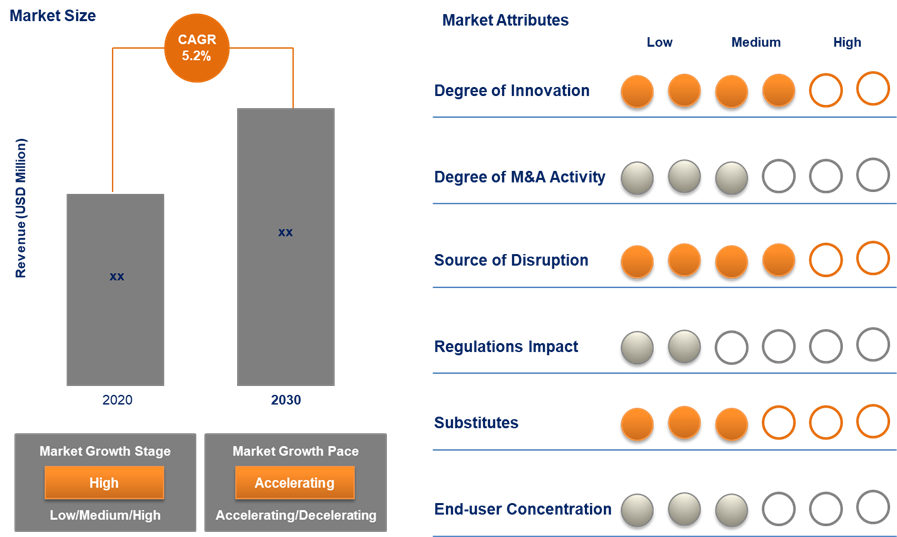 Market Size

CAGR
5.2%

Revenue (USD Million)

xx

xx

2020

2030

Market Growth Stage
High
Low/Medium/High

Market Growth Pace
Accelerating
Accelerating/Decelerating

Market Attributes

Low Medium High

Degree of Innovation

Degree of M&A Activity

Source of Disruption

Regulations Impact

Substitutes

End-user Concentration